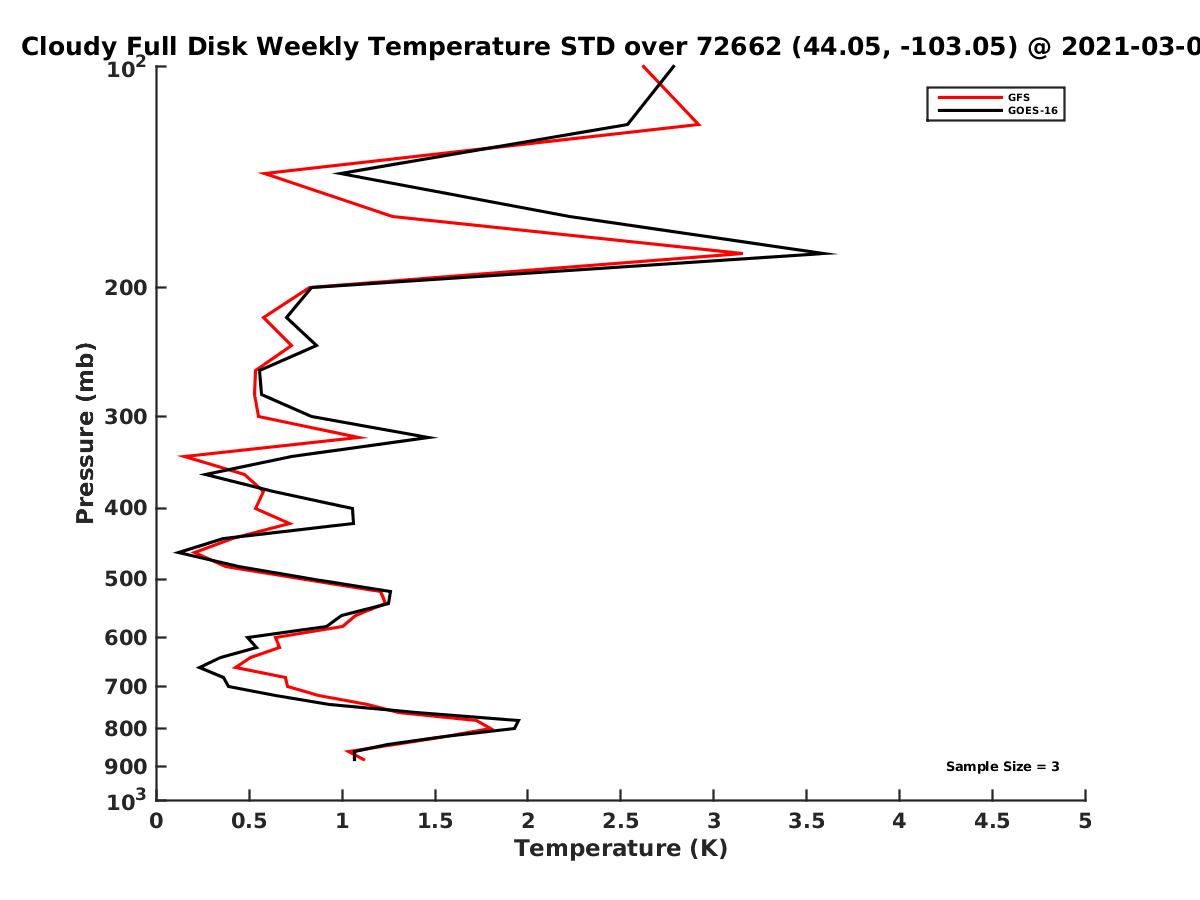 Cloudy Full Disk Weekly Temperature STD over 72662 (44.05, -103.05) @ 2021-03-0

GFS
GOES-16

Pressure (mb)

$10^2$
200
300
400
500
600
700
800
900
$10^3$

Sample Size = 3

0 0.5 1 1.5 2 2.5 3 3.5 4 4.5 5

Temperature (K)